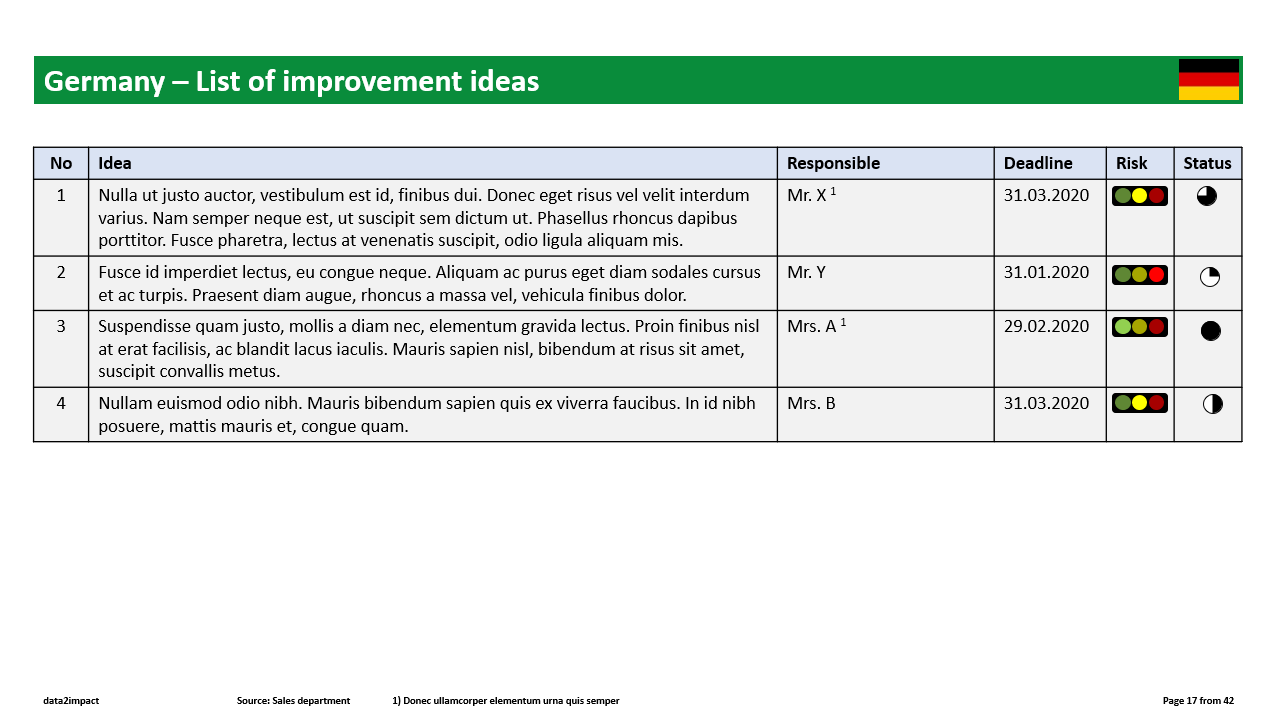 Germany – List of improvement ideas

| No | Idea | Responsible | Deadline | Risk | Status |
|---|---|---|---|---|---|
| 1 | Nulla ut justo auctor, vestibulum est id, finibus dui. Donec eget risus vel velit interdum varius. Nam semper neque est, ut suscipit sem dictum ut. Phasellus rhoncus dapibus porttitor. Fusce pharetra, lectus at venenatis suscipit, odio ligula aliquam mis. | Mr. X $^1$ | 31.03.2020 | | |
| 2 | Fusce id imperdiet lectus, eu congue neque. Aliquam ac purus eget diam sodales cursus et ac turpis. Praesent diam augue, rhoncus a massa vel, vehicula finibus dolor. | Mr. Y | 31.01.2020 | | |
| 3 | Suspendisse quam justo, mollis a diam nec, elementum gravida lectus. Proin finibus nisl at erat facilisis, ac blandit lacus iaculis. Mauris sapien nisl, bibendum at risus sit amet, suscipit convallis metus. | Mrs. A $^1$ | 29.02.2020 | | |
| 4 | Nullam euismod odio nibh. Mauris bibendum sapien quis ex viverra faucibus. In id nibh posuere, mattis mauris et, congue quam. | Mrs. B | 31.03.2020 | | |

data2impact Source: Sales department 1) Donec ullamcorper elementum urna quis semper Page 17 from 42